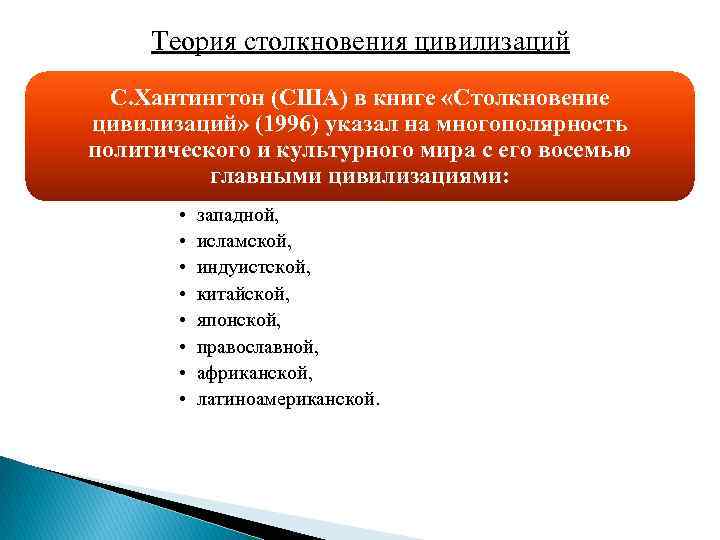 Теория столкновения цивилизаций

С.Хантингтон (США) в книге «Столкновение цивилизаций» (1996) указал на многополярность политического и культурного мира с его восемью главными цивилизациями:

• западной,
• исламской,
• индуистской,
• китайской,
• японской,
• православной,
• африканской,
• латиноамериканской.